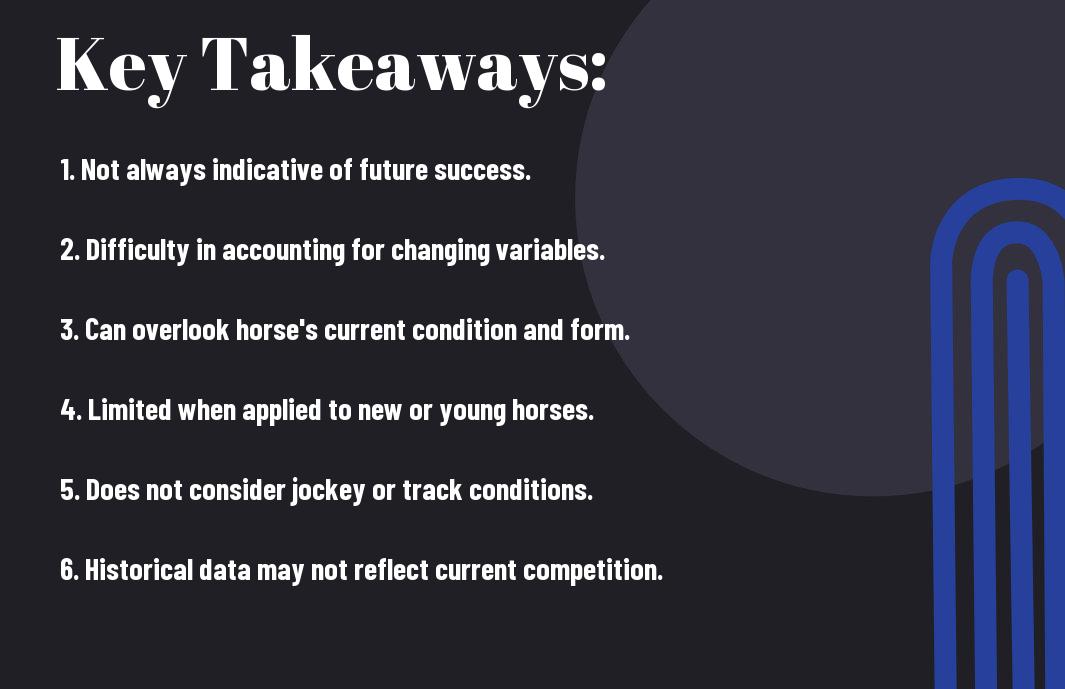 Key Takeaways:

1. Not always indicative of future success.

2. Difficulty in accounting for changing variables.

3. Can overlook horse's current condition and form.

4. Limited when applied to new or young horses.

5. Does not consider jockey or track conditions.

6. Historical data may not reflect current competition.